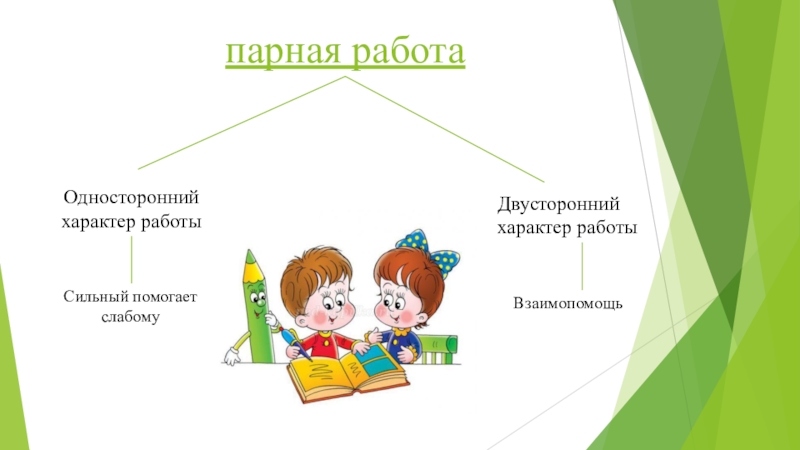 парная работа

Односторонний характер работы

Сильный помогает слабому

Двусторонний характер работы

Взаимопомощь